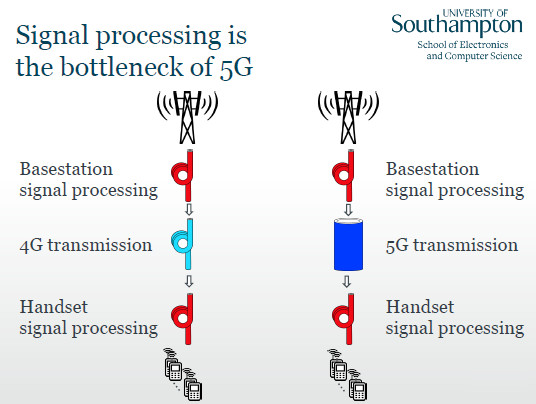 Signal processing is the bottleneck of 5G

UNIVERSITY OF
Southampton
School of Electronics and Computer Science

Basestation signal processing

4G transmission

Handset signal processing

Basestation signal processing

5G transmission

Handset signal processing